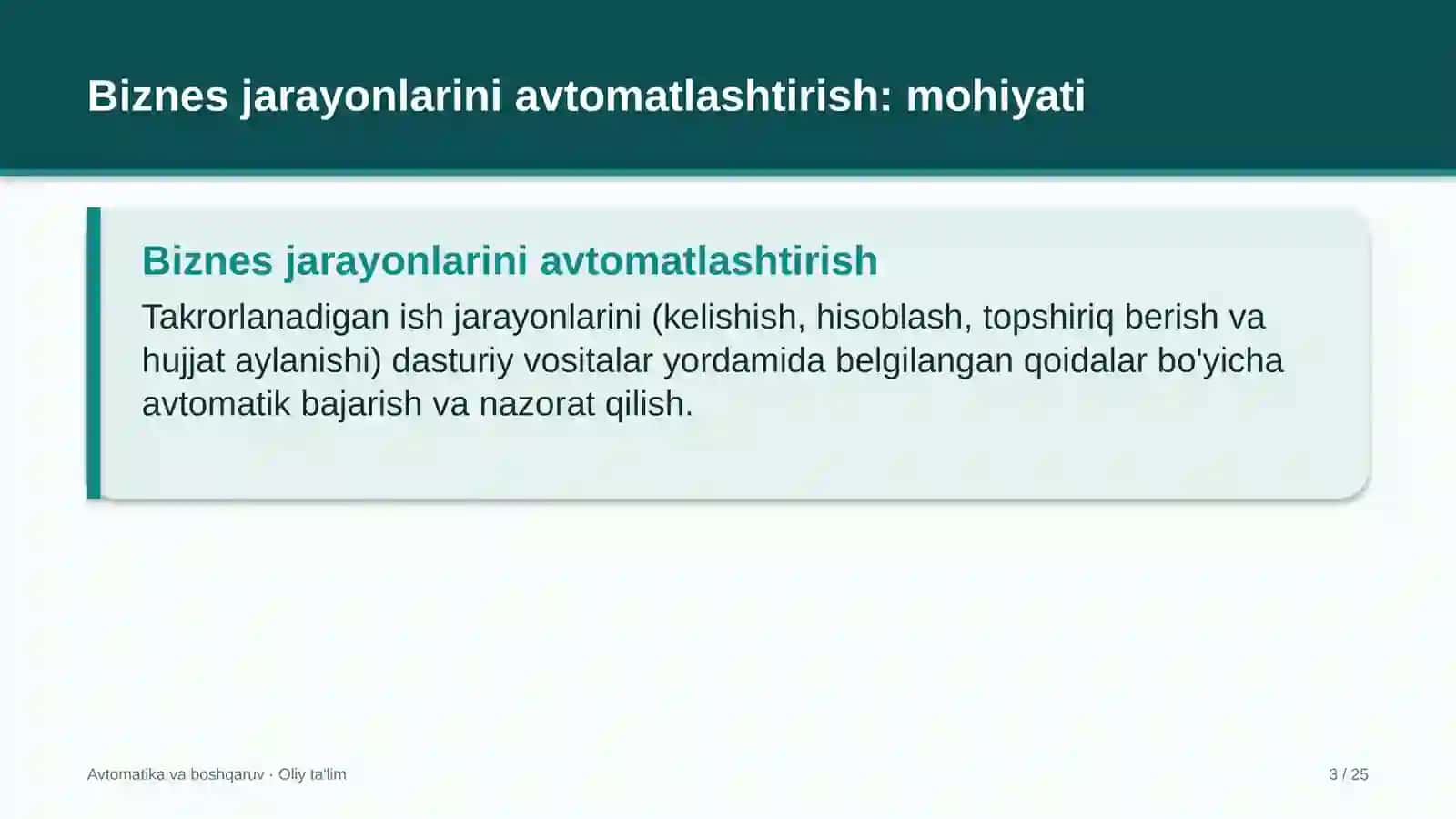 Biznes jarayonlarini avtomatlashtirish: mohiyati

Biznes jarayonlarini avtomatlashtirish

Takrorlanadigan ish jarayonlarini (kelishish, hisoblash, topshiriq berish va hujjat aylanishi) dasturiy vositalar yordamida belgilangan qoidalar bo'yicha avtomatik bajarish va nazorat qilish.

Avtomatika va boshqaruv · Oliy ta'lim

3 / 25